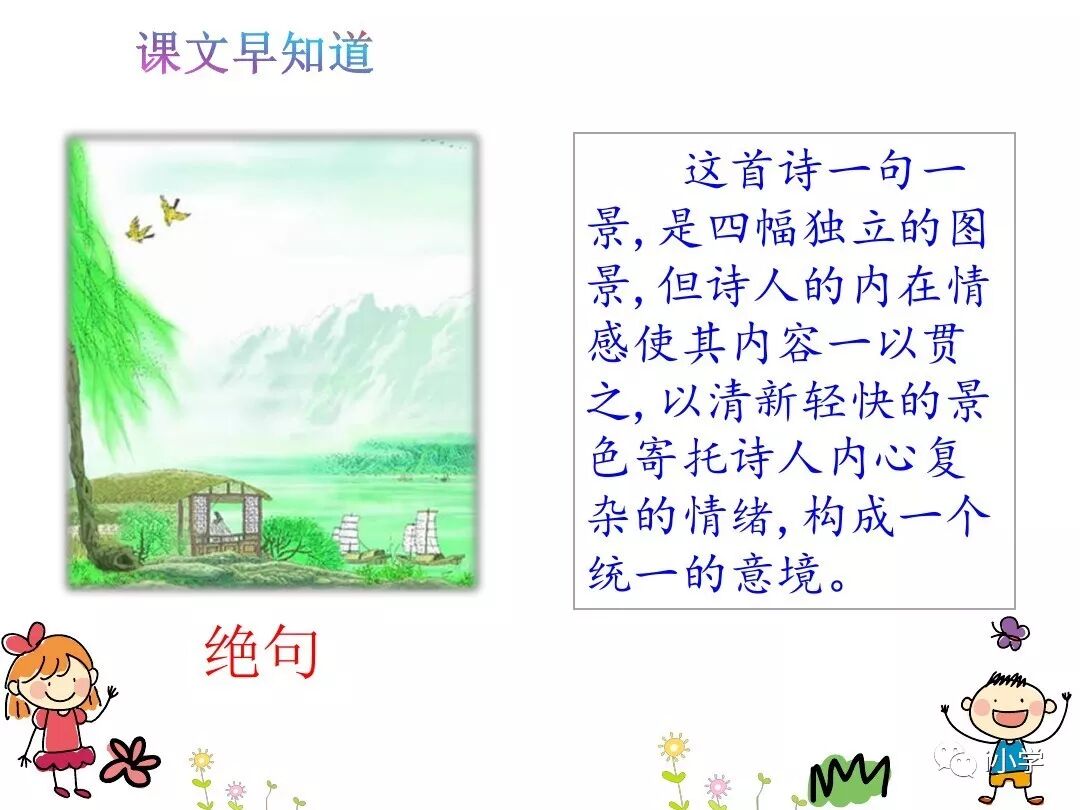 课文早知道

这首诗一句一景，是四幅独立的图景，但诗人的内在情感使其内容一以贯之，以清新轻快的景色寄托诗人内心复杂的情绪，构成一个统一的意境。

绝句

小学